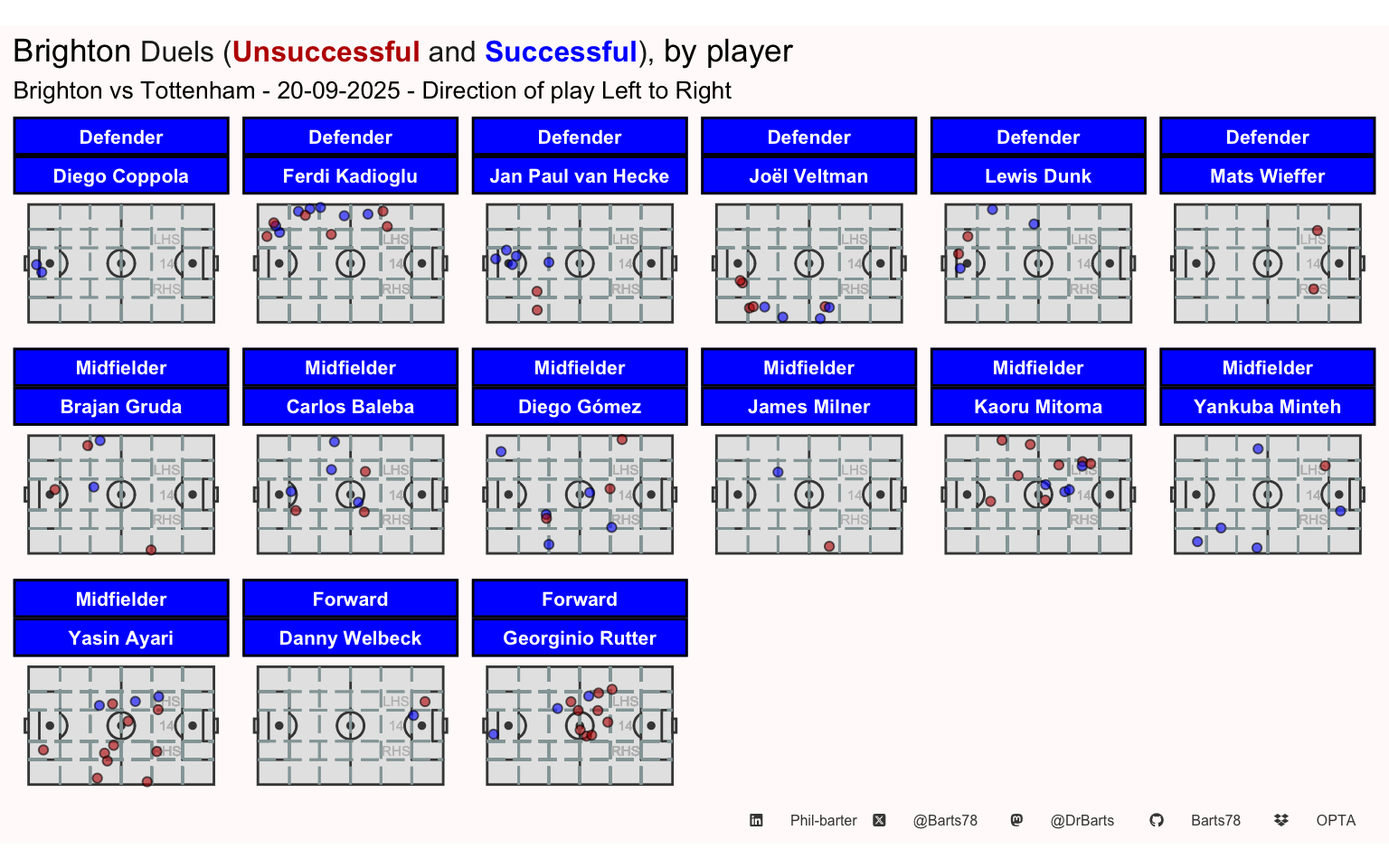 Brighton Duels (Unsuccessful and Successful), by player

Brighton vs Tottenham - 20-09-2025 - Direction of play Left to Right

Defender
Diego Coppola
LHS
14
RHS

Defender
Ferdi Kadioglu
LHS
14
RHS

Defender
Jan Paul van Hecke
LHS
14
RHS

Defender
Joël Veltman
LHS
14
RHS

Defender
Lewis Dunk
LHS
14
RHS

Defender
Mats Wieffer
LHS
14
RHS

Midfielder
Brajan Gruda
LHS
14
RHS

Midfielder
Carlos Baleba
LHS
14
RHS

Midfielder
Diego Gómez
LHS
14
RHS

Midfielder
James Milner
LHS
14
RHS

Midfielder
Kaoru Mitoma
LHS
14
RHS

Midfielder
Yankuba Minteh
LHS
14
RHS

Midfielder
Yasin Ayari
LHS
14
RHS

Forward
Danny Welbeck
LHS
14
RHS

Forward
Georginio Rutter
LHS
14
RHS

Phil-barter @Barts78 @DrBarts Barts78 OPTA